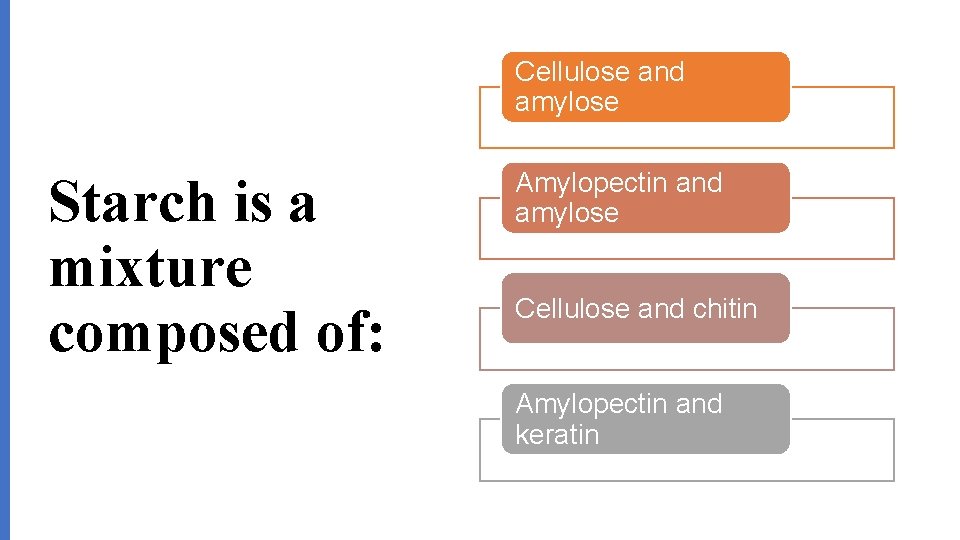 Starch is a mixture composed of:

Cellulose and amylose

Amylopectin and amylose

Cellulose and chitin

Amylopectin and keratin